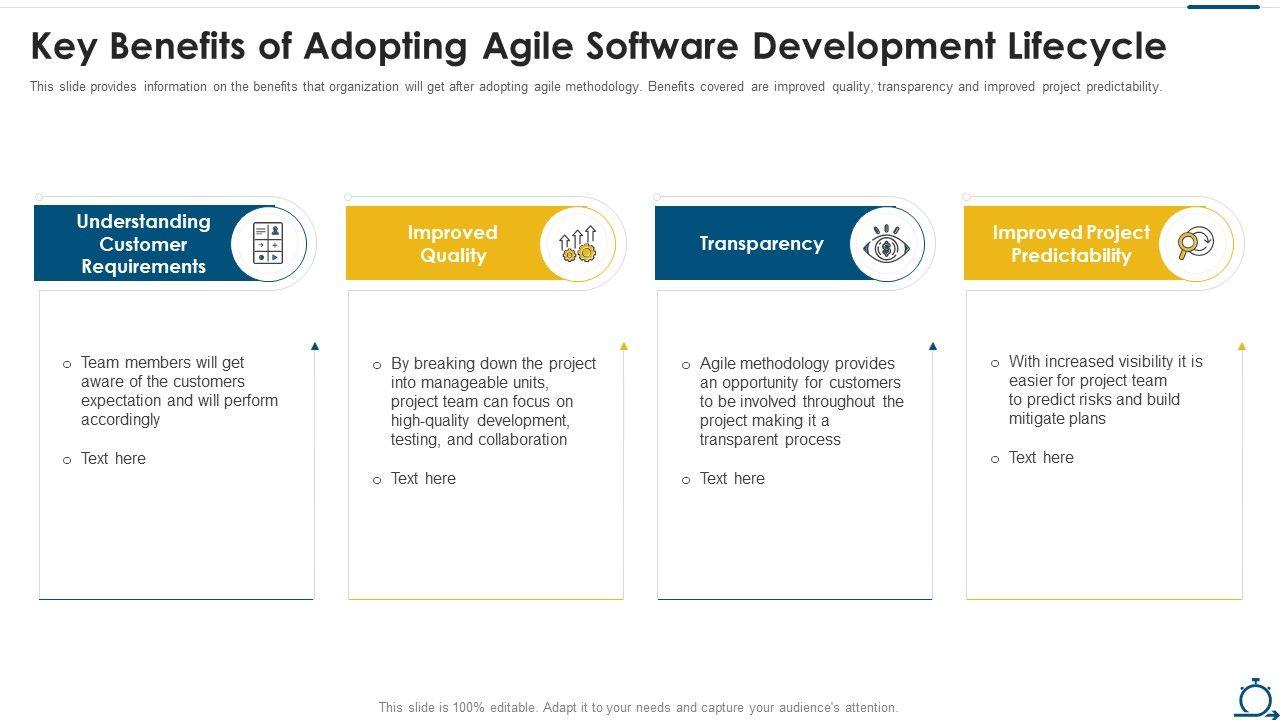 Key Benefits of Adopting Agile Software Development Lifecycle

This slide provides information on the benefits that organization will get after adopting agile methodology. Benefits covered are improved quality, transparency and improved project predictability.

Understanding Customer Requirements

o Team members will get aware of the customers expectation and will perform accordingly

o Text here

Improved Quality

o By breaking down the project into manageable units, project team can focus on high-quality development, testing, and collaboration

o Text here

Transparency

o Agile methodology provides an opportunity for customers to be involved throughout the project making it a transparent process

o Text here

Improved Project Predictability

o With increased visibility it is easier for project team to predict risks and build mitigate plans

o Text here

This slide is 100% editable. Adapt it to your needs and capture your audience's attention.